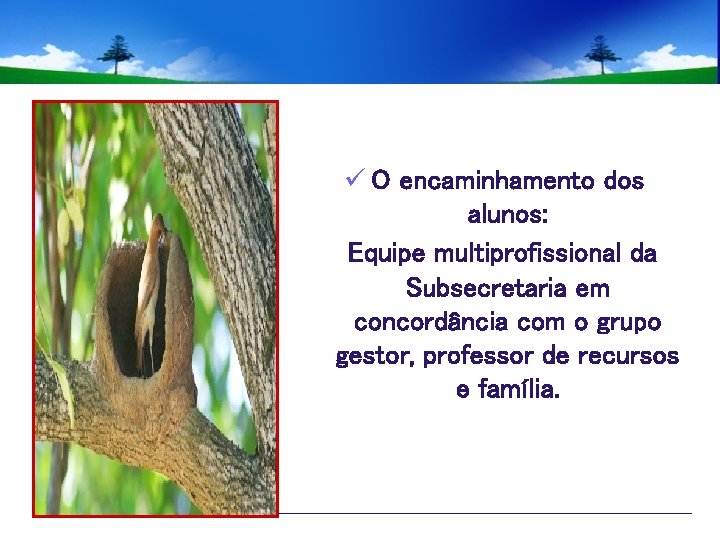 ✓ O encaminhamento dos alunos:

Equipe multiprofissional da Subsecretaria em concordância com o grupo gestor, professor de recursos e família.